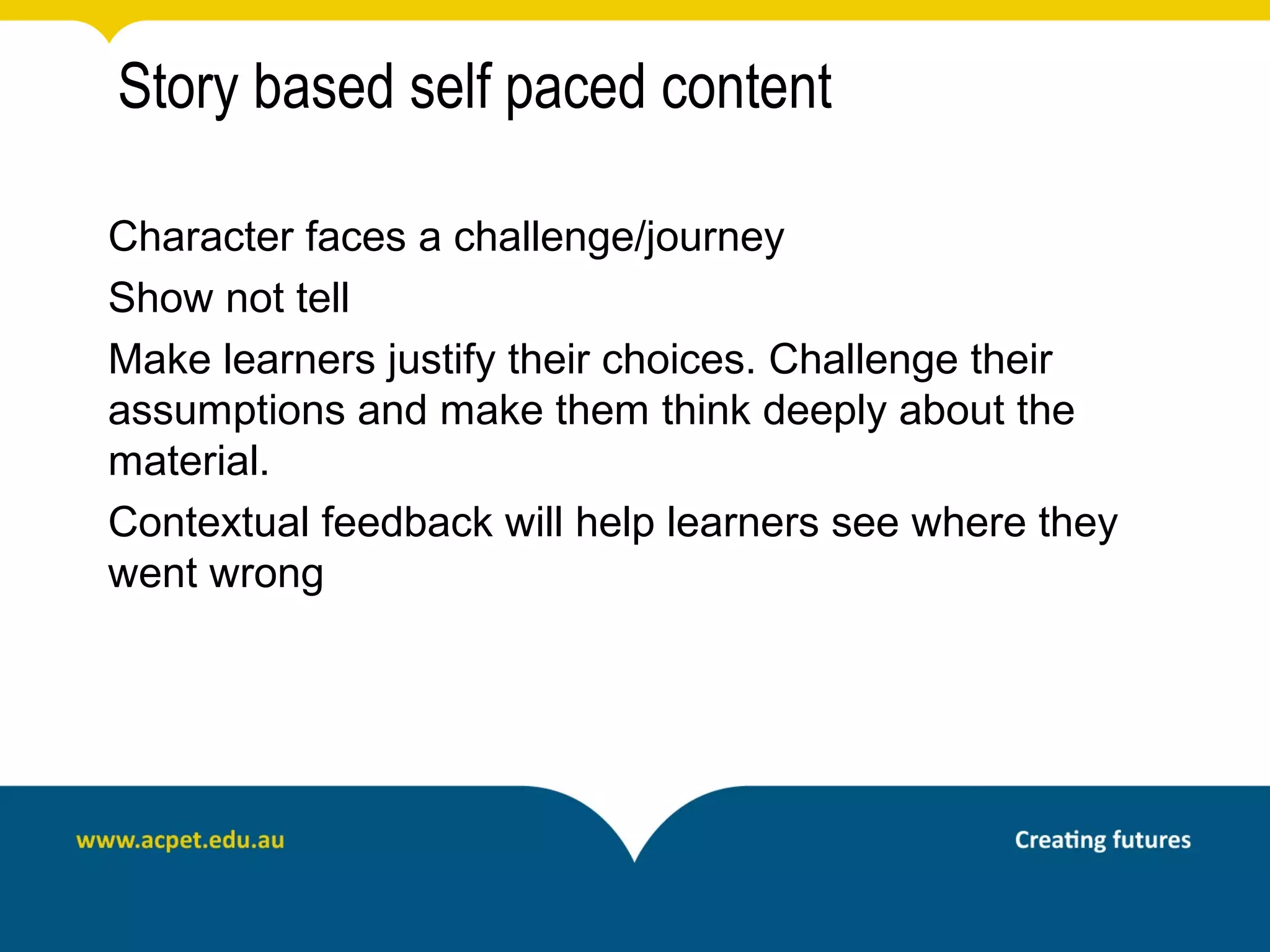 Story based self paced content

Character faces a challenge/journey

Show not tell

Make learners justify their choices. Challenge their assumptions and make them think deeply about the material.

Contextual feedback will help learners see where they went wrong

www.acpet.edu.au

Creating futures